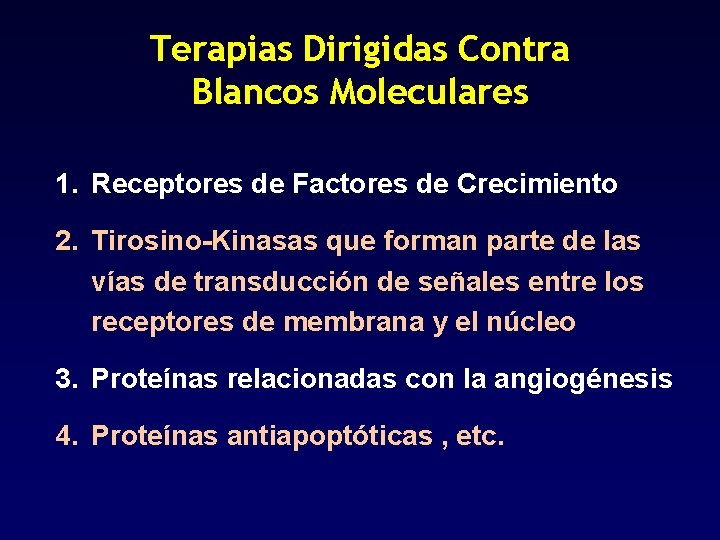 Terapias Dirigidas Contra Blancos Moleculares

1. Receptores de Factores de Crecimiento

2. Tirosino-Kinasas que forman parte de las vías de transducción de señales entre los receptores de membrana y el núcleo

3. Proteínas relacionadas con la angiogénesis

4. Proteínas antiapoptóticas , etc.